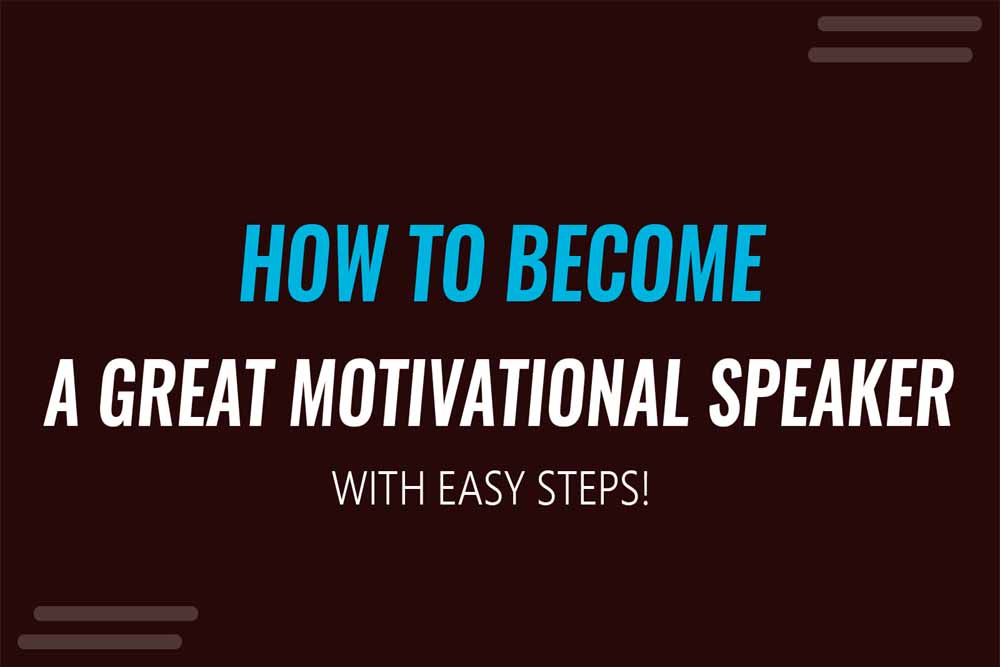 HOW TO BECOME
A GREAT MOTIVATIONAL SPEAKER
WITH EASY STEPS!